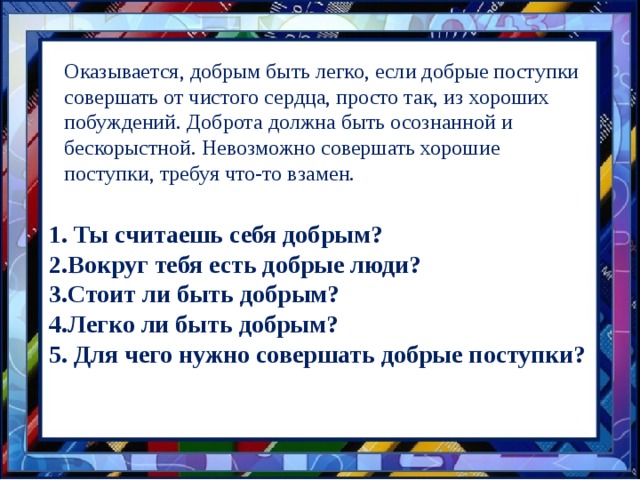 Оказывается, добрым быть легко, если добрые поступки совершать от чистого сердца, просто так, из хороших побуждений. Доброта должна быть осознанной и бескорыстной. Невозможно совершать хорошие поступки, требуя что-то взамен.

1. Ты считаешь себя добрым?
2.Вокруг тебя есть добрые люди?
3.Стоит ли быть добрым?
4.Легко ли быть добрым?
5. Для чего нужно совершать добрые поступки?